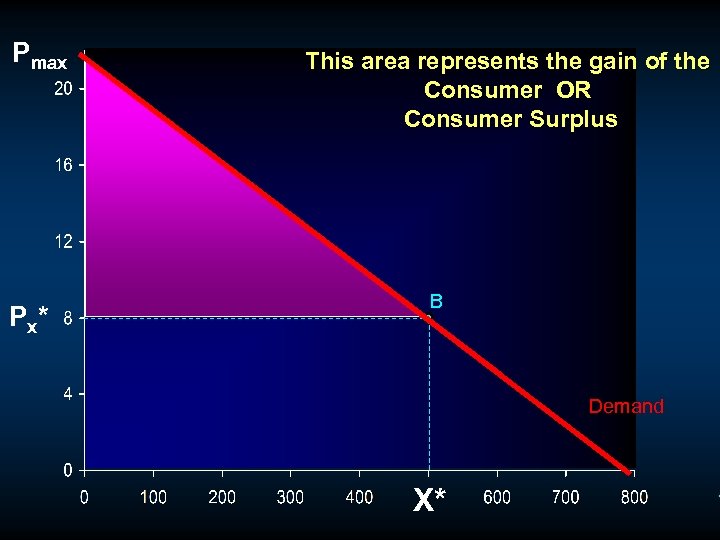 $P_{max}$

This area represents the gain of the Consumer OR Consumer Surplus

20
16
12
$P_x$*
8
4
0

B

Demand

0
100
200
300
400
X*
600
700
800